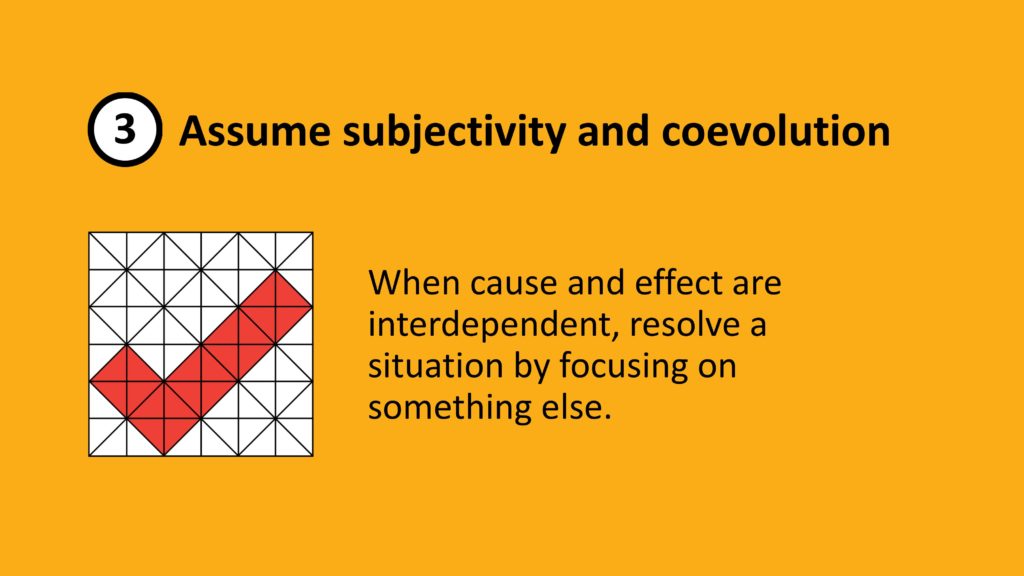 3 Assume subjectivity and coevolution

When cause and effect are interdependent, resolve a situation by focusing on something else.